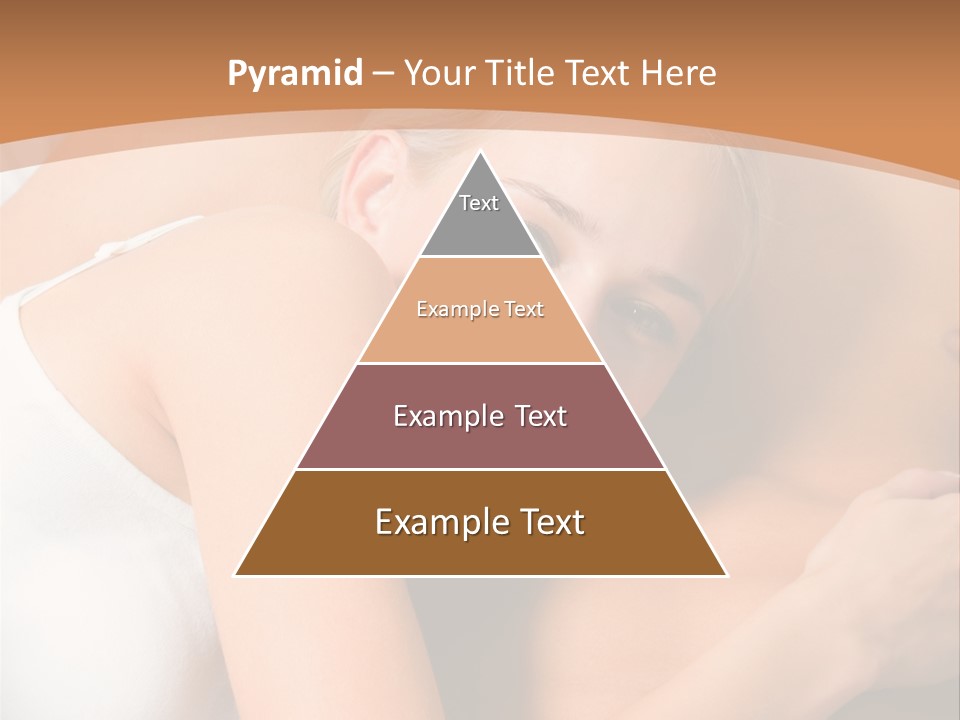 Pyramid – Your Title Text Here

Text

Example Text

Example Text

Example Text